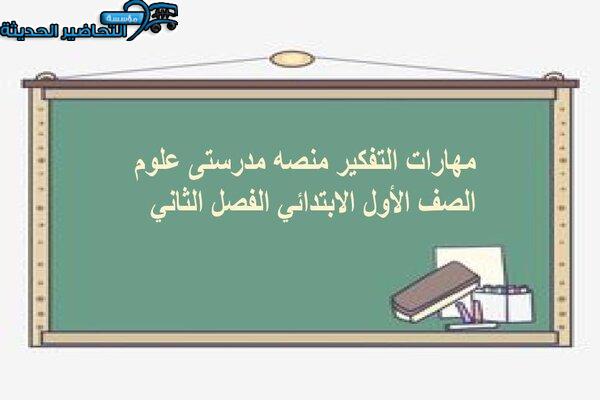 مؤسسة التحاضير الحديثة

مهارات التفكير منصه مدرستى علوم الصف الأول الابتدائي الفصل الثاني